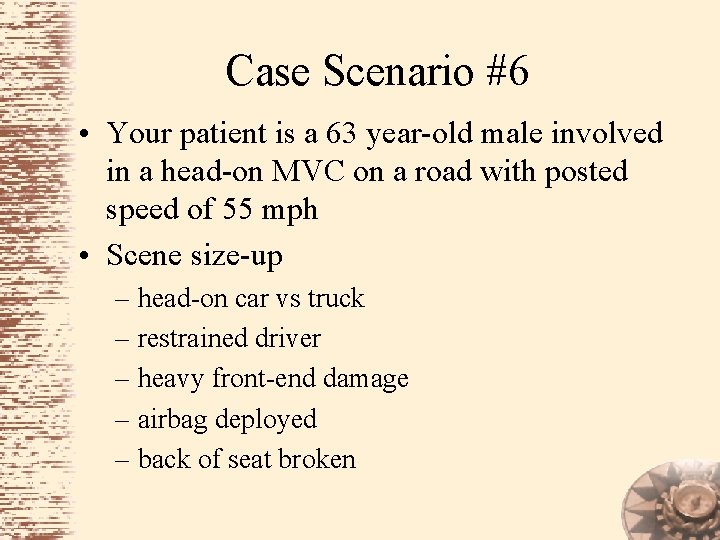 Case Scenario #6

• Your patient is a 63 year-old male involved in a head-on MVC on a road with posted speed of 55 mph

• Scene size-up
– head-on car vs truck
– restrained driver
– heavy front-end damage
– airbag deployed
– back of seat broken